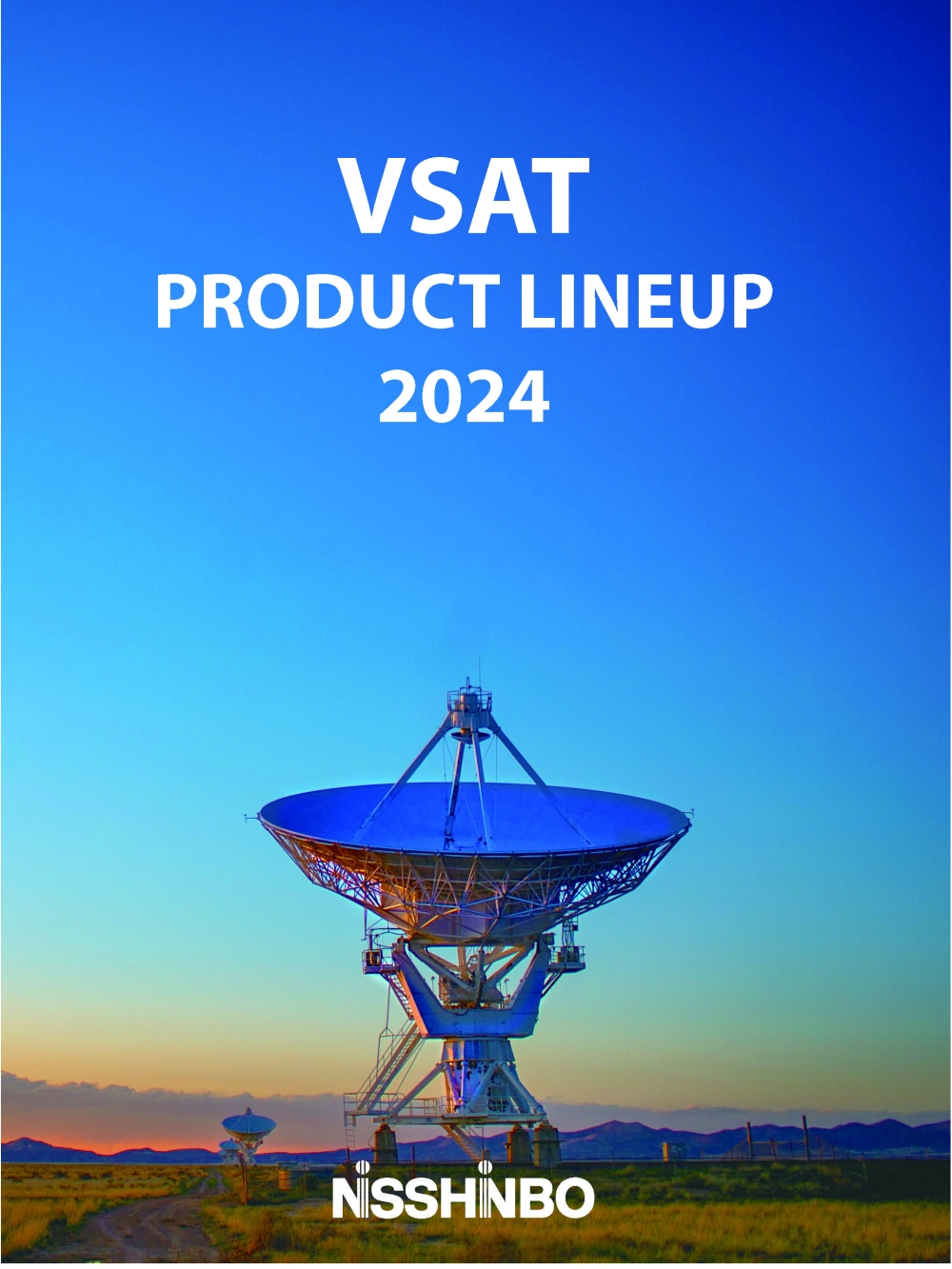 VSAT
PRODUCT LINEUP
2024

NISSHINBO